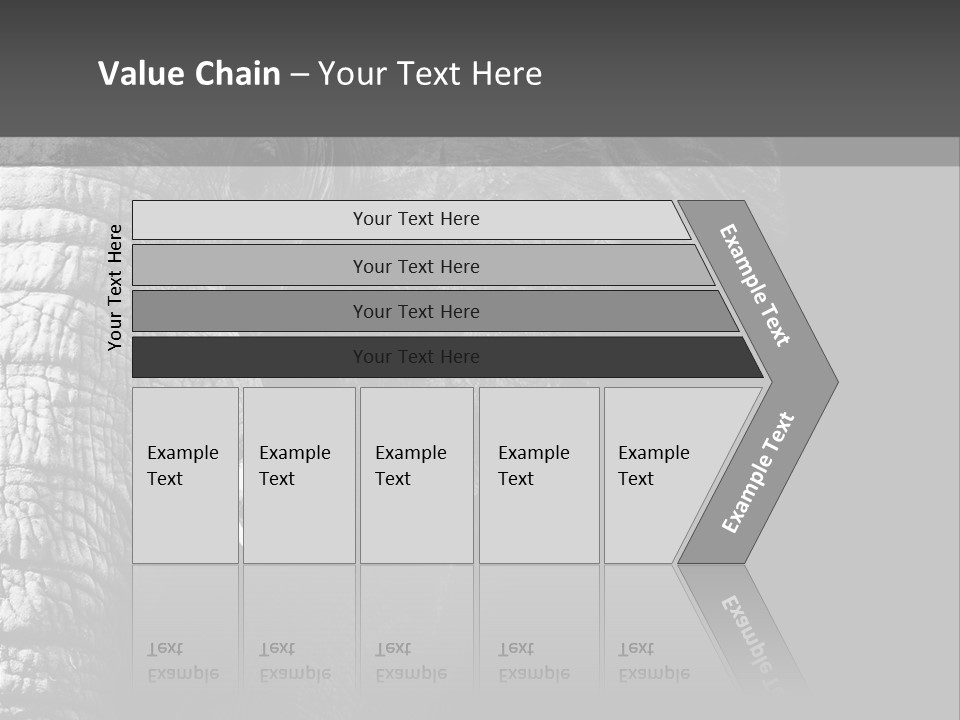 Value Chain – Your Text Here

Your Text Here

Your Text Here

Your Text Here

Your Text Here

Your Text Here

Example Text

Example Text

Example Text

Example Text

Example Text

Example Text

Example Text